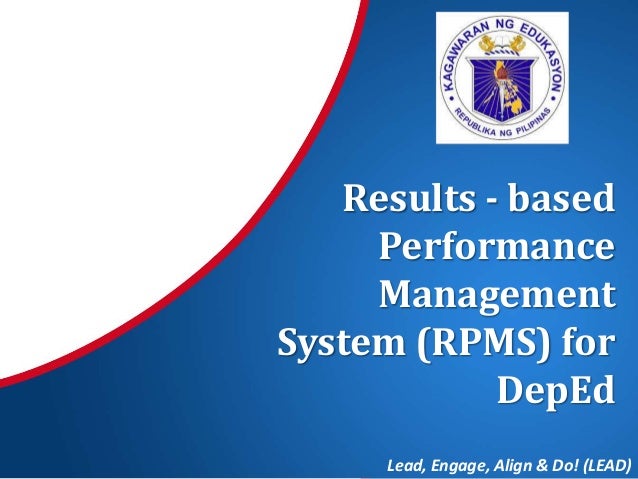 KAGAWARAN NG EDUKASYON
REPUBLIKA NG PILIPINAS

Results - based Performance Management System (RPMS) for DepEd

Lead, Engage, Align & Do! (LEAD)